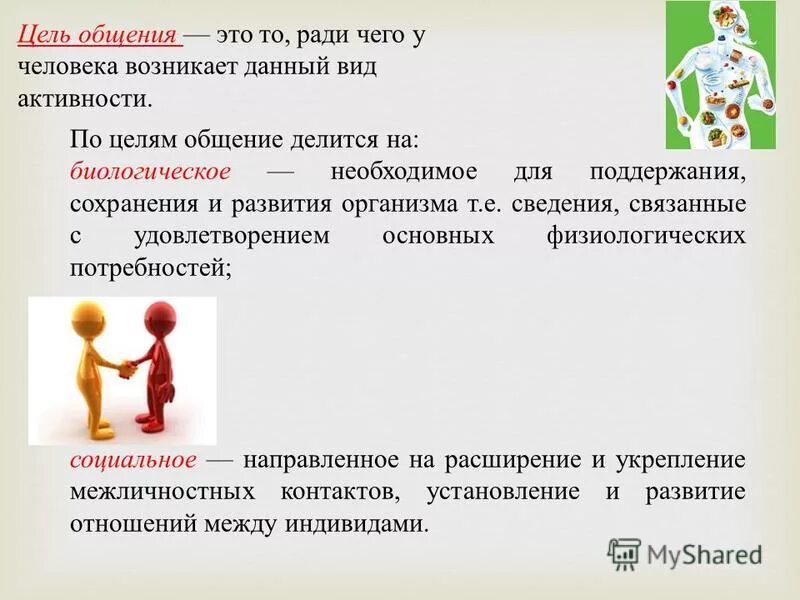 Цель общения — это то, ради чего у человека возникает данный вид активности.

По целям общение делится на:
биологическое — необходимое для поддержания, сохранения и развития организма т.е. сведения, связанные с удовлетворением основных физиологических потребностей;

социальное — направленное на расширение и укрепление межличностных контактов, установление и развитие отношений между индивидами.

MyShared